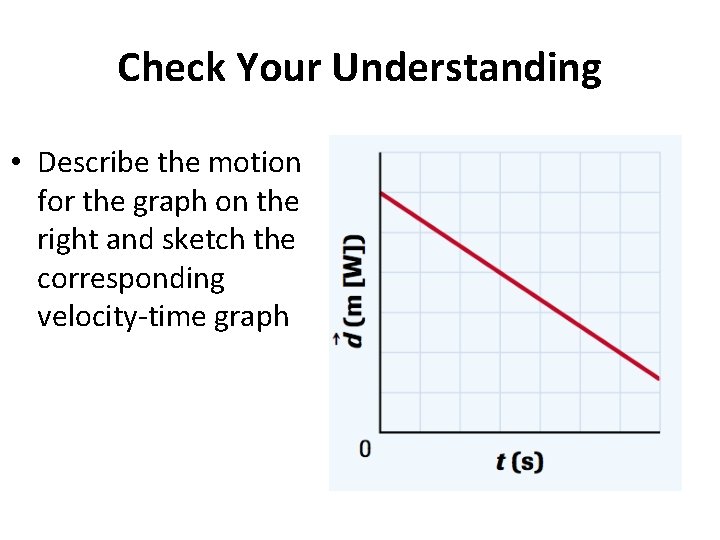 Check Your Understanding

• Describe the motion for the graph on the right and sketch the corresponding velocity-time graph

$\vec{d}$ (m [W])

0

$t$ (s)